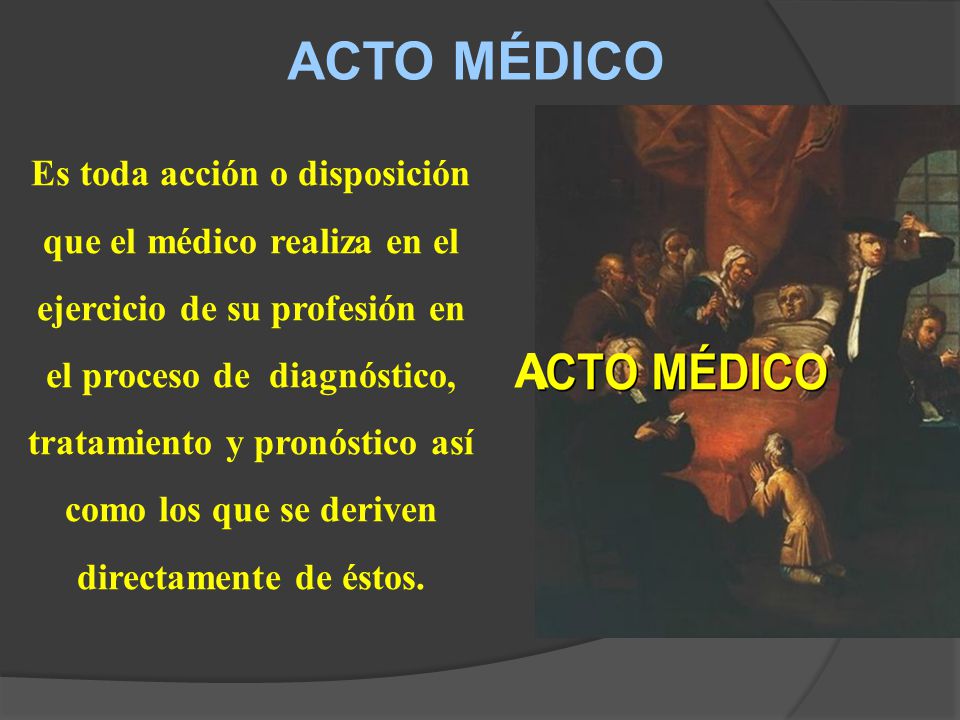 ACTO MÉDICO

Es toda acción o disposición que el médico realiza en el ejercicio de su profesión en el proceso de diagnóstico, tratamiento y pronóstico así como los que se deriven directamente de éstos.

ACTO MÉDICO